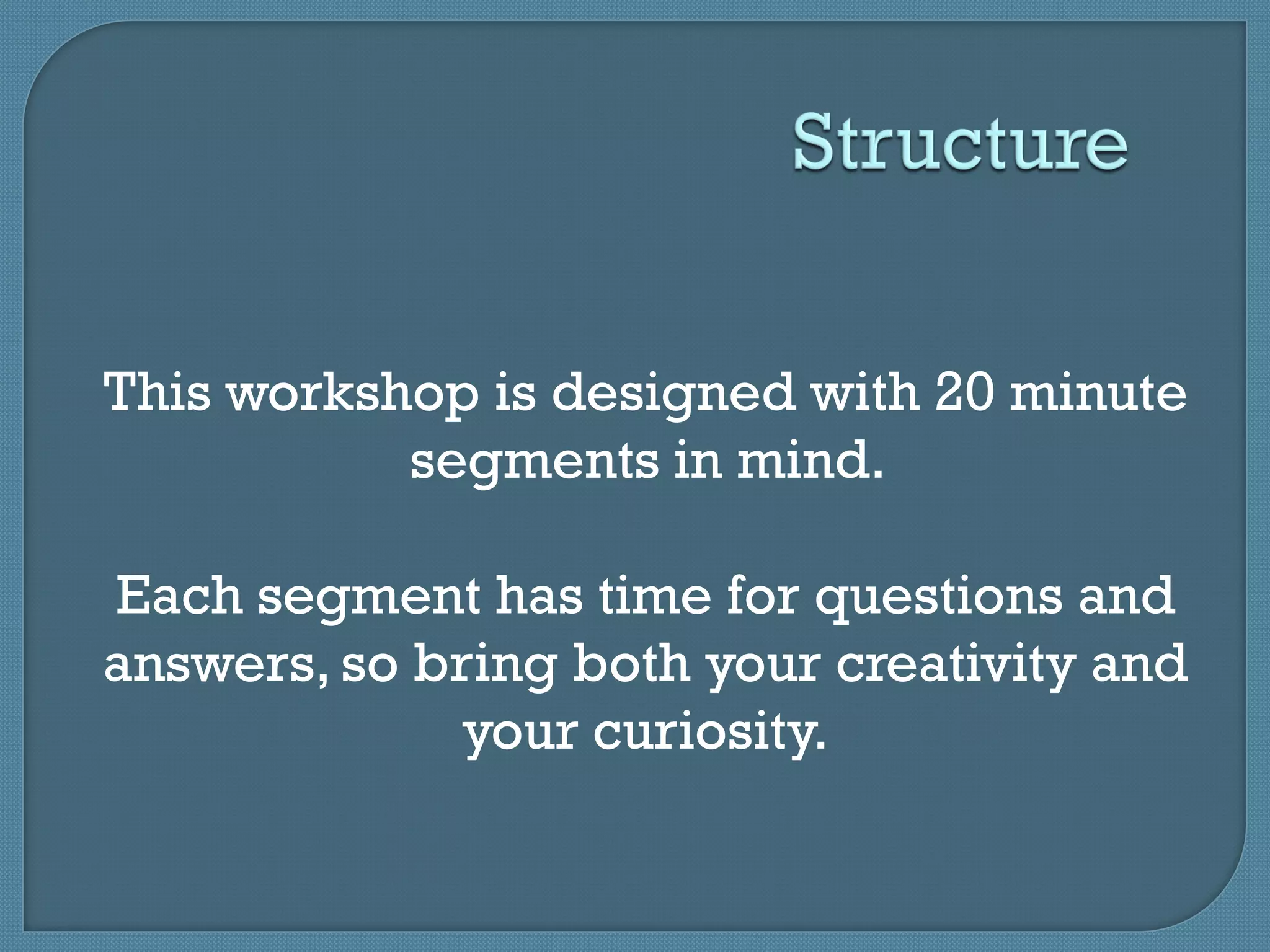 Structure

This workshop is designed with 20 minute segments in mind.

Each segment has time for questions and answers, so bring both your creativity and your curiosity.